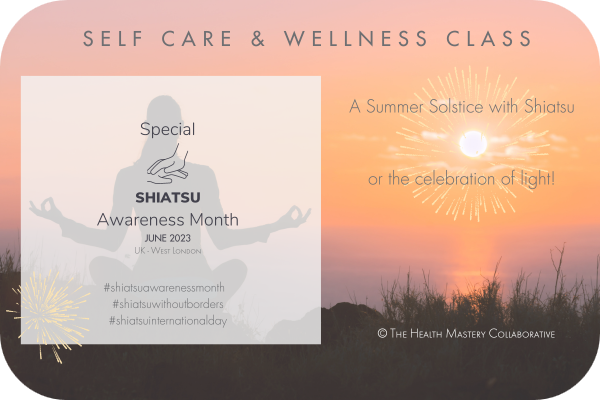 SELF CARE & WELLNESS CLASS

Special

SHIATSU
Awareness Month
JUNE 2023
UK - West London

#shiatsuawarenessmonth
#shiatsuwithoutborders
#shiatsuinternationalday

A Summer Solstice with Shiatsu

or the celebration of light!

© The Health Mastery Collaborative